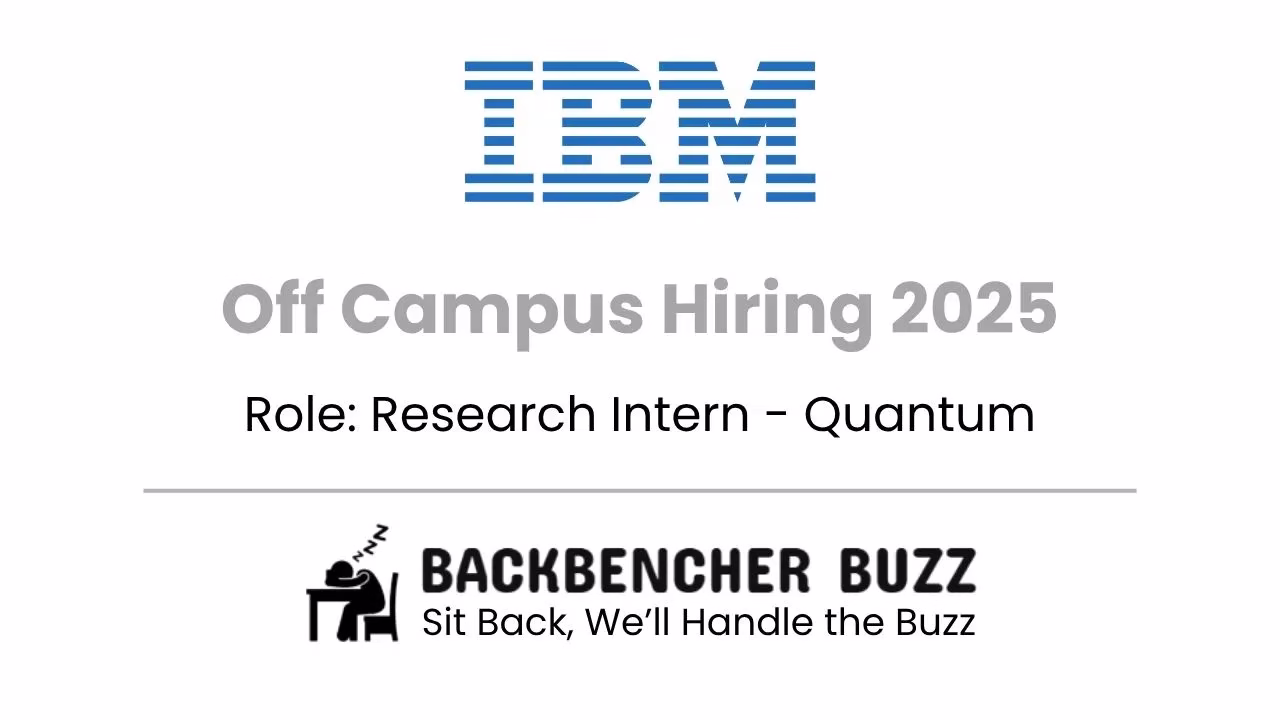 IBM

Off Campus Hiring 2025

Role: Research Intern - Quantum

zzz

BACKBENCHER BUZZ
Sit Back, We'll Handle the Buzz